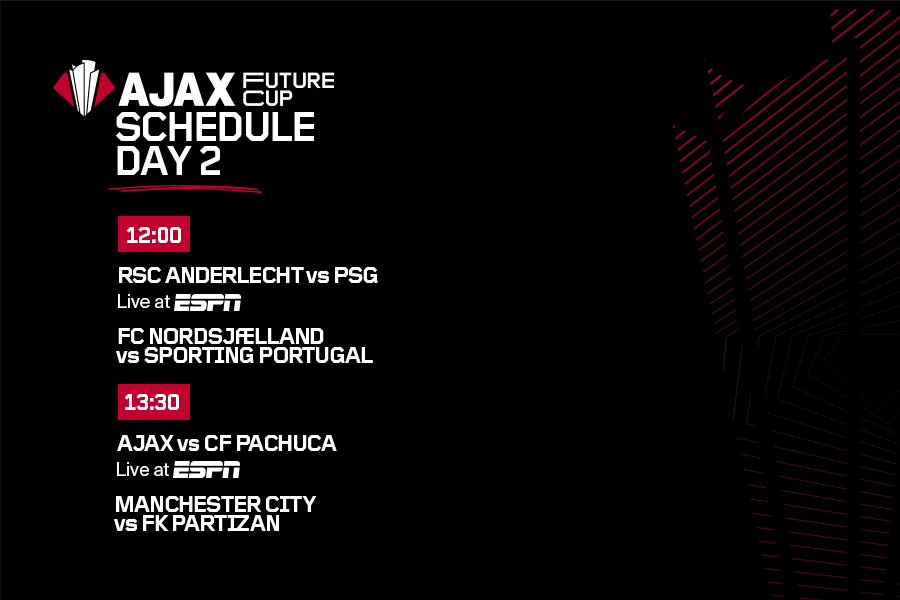 AJAX FUTURE CUP
SCHEDULE
DAY 2

12:00

RSC ANDERLECHT vs PSG
Live at ESPN

FC NORDSJÆLLAND vs SPORTING PORTUGAL

13:30

AJAX vs CF PACHUCA
Live at ESPN

MANCHESTER CITY vs FK PARTIZAN